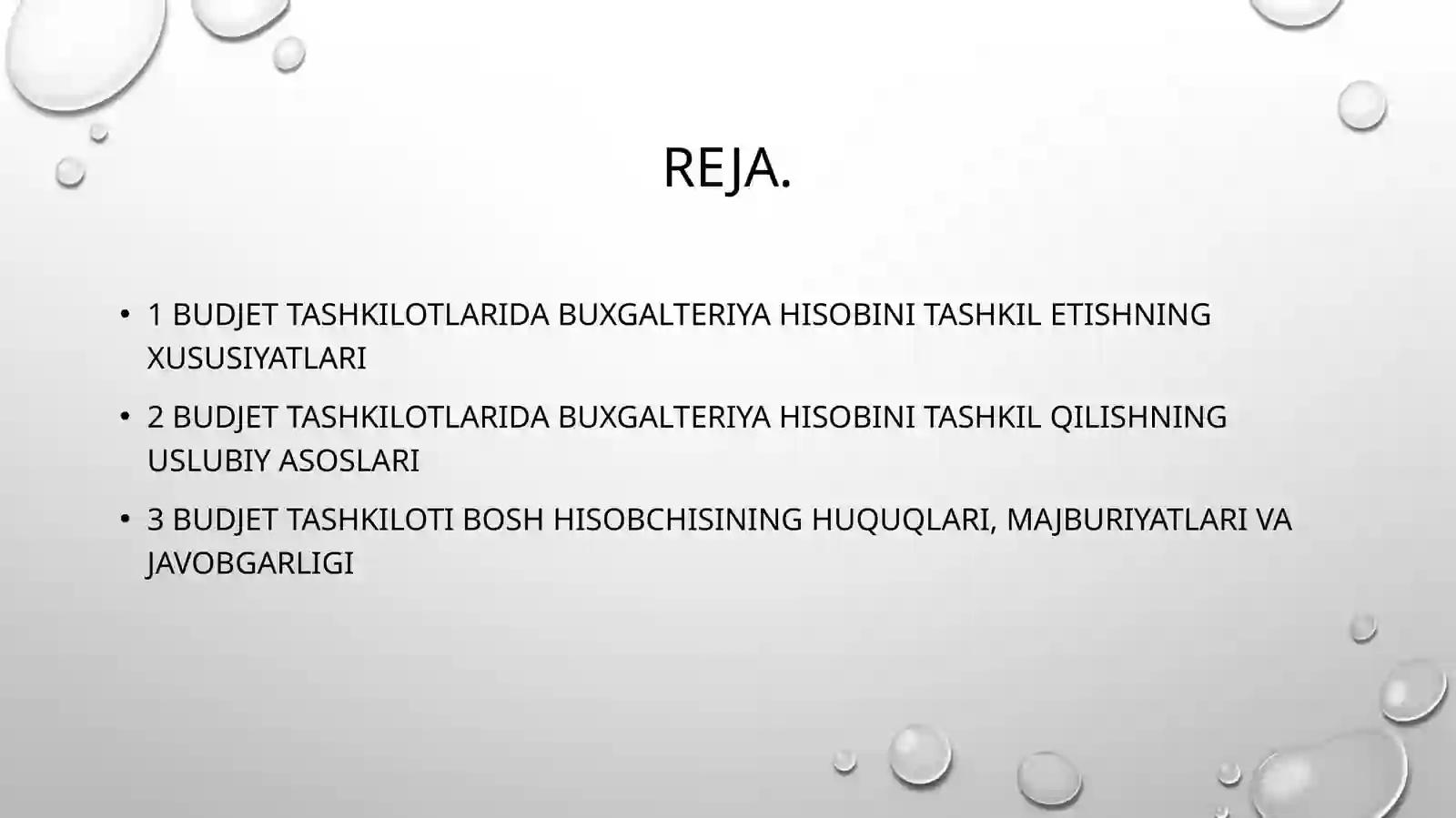 REJA.

• 1 BUDJET TASHKILOTLARIDA BUXGALTERIYA HISOBINI TASHKIL ETISHNING XUSUSIYATLARI

• 2 BUDJET TASHKILOTLARIDA BUXGALTERIYA HISOBINI TASHKIL QILISHNING USLUBIY ASOSLARI

• 3 BUDJET TASHKILOTI BOSH HISOBCHISINING HUQUQLARI, MAJBURIYATLARI VA JAVOBGARLIGI